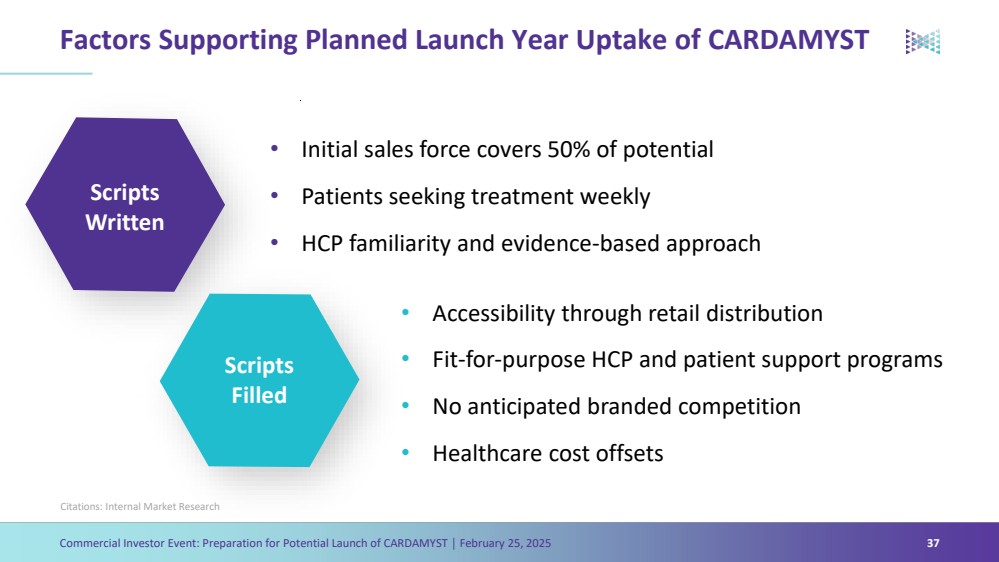 Factors Supporting Planned Launch Year Uptake of CARDAMYST

Scripts Written

• Initial sales force covers 50% of potential
• Patients seeking treatment weekly
• HCP familiarity and evidence-based approach

Scripts Filled

• Accessibility through retail distribution
• Fit-for-purpose HCP and patient support programs
• No anticipated branded competition
• Healthcare cost offsets

Citations: Internal Market Research

Commercial Investor Event: Preparation for Potential Launch of CARDAMYST | February 25, 2025

37